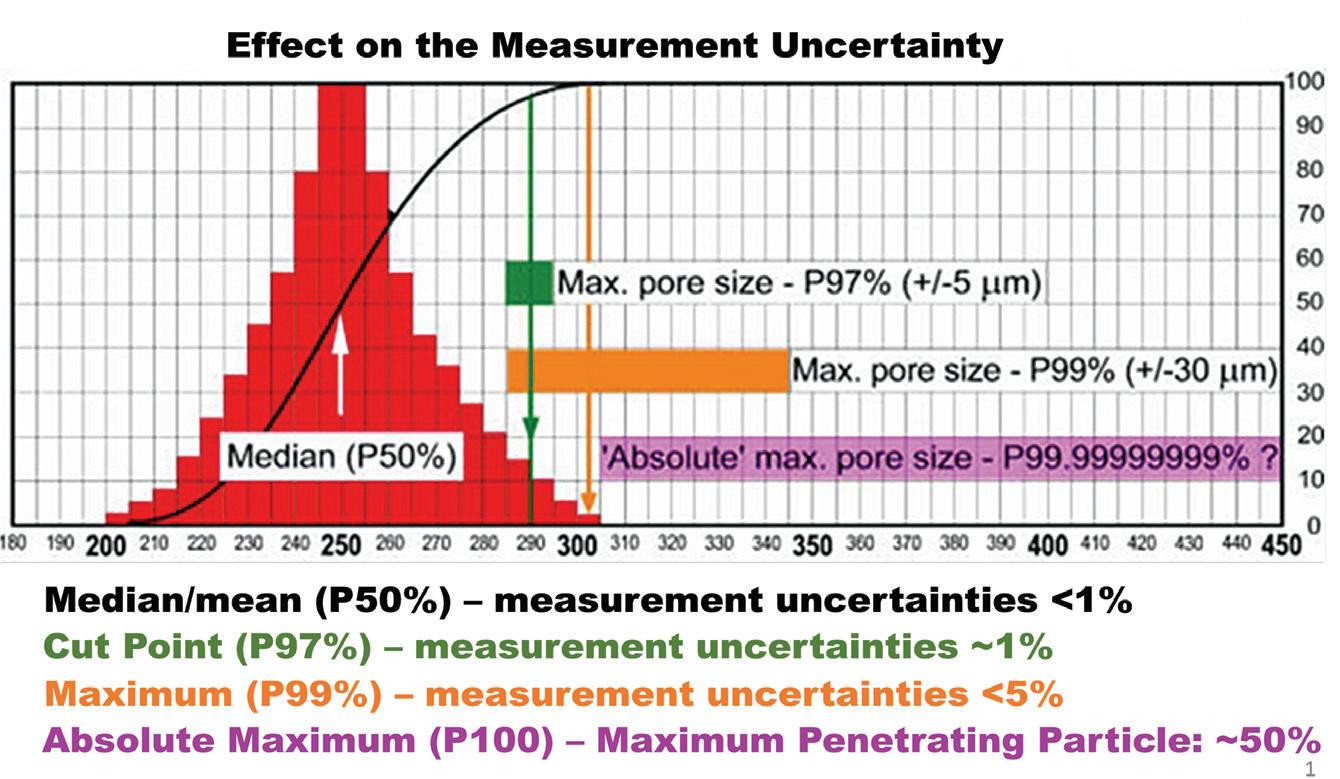 Effect on the Measurement Uncertainty

100
90
80
70
60
50
40
30
20
10
0

Max. pore size - P97% (+/-5 μm)

Max. pore size - P99% (+/-30 μm)

Median (P50%)

'Absolute' max. pore size - P99.99999999% ?

180 190 200 210 220 230 240 250 260 270 280 290 300 310 320 330 340 350 360 370 380 390 400 410 420 430 440 450

Median/mean (P50%) – measurement uncertainties <1%
Cut Point (P97%) – measurement uncertainties ~1%
Maximum (P99%) – measurement uncertainties <5%
Absolute Maximum (P100) – Maximum Penetrating Particle: ~50%

1